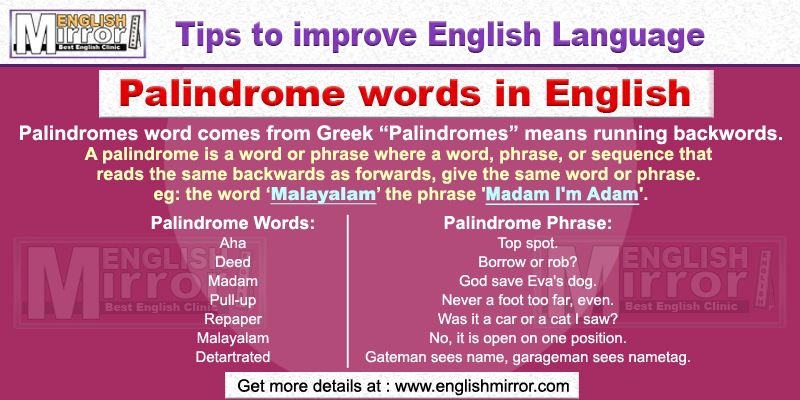 ENGLISH Mirror Best English Clinic

Tips to improve English Language

Palindrome words in English

Palindromes word comes from Greek “Palindromes” means running backwords.

A palindrome is a word or phrase where a word, phrase, or sequence that reads the same backwards as forwards, give the same word or phrase. eg: the word ‘Malayalam’ the phrase 'Madam I'm Adam'.

Palindrome Words:
Aha
Deed
Madam
Pull-up
Repaper
Malayalam
Detartrated

Palindrome Phrase:
Top spot.
Borrow or rob?
God save Eva's dog.
Never a foot too far, even.
Was it a car or a cat I saw?
No, it is open on one position.
Gateman sees name, garageman sees nametag.

ENGLISH Mirror Best English Clinic

ENGLISH Mirror Best English Clinic ENGLISH

Get more details at : www.englishmirror.com